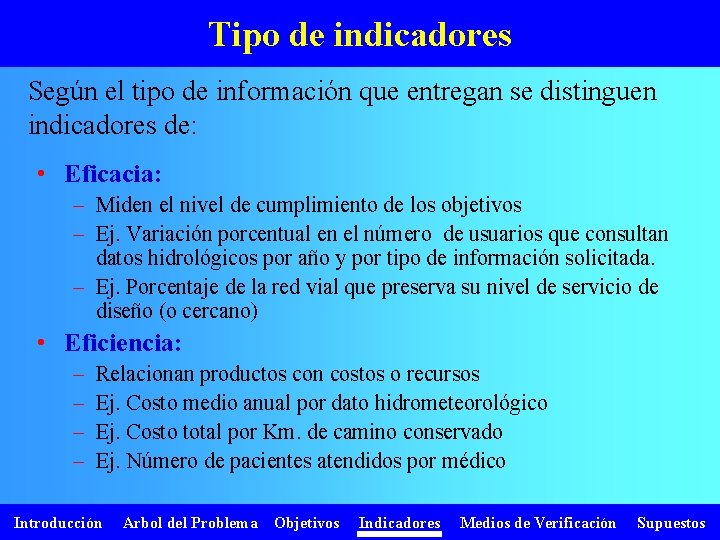 Tipo de indicadores

Según el tipo de información que entregan se distinguen indicadores de:

• Eficacia:
– Miden el nivel de cumplimiento de los objetivos
– Ej. Variación porcentual en el número de usuarios que consultan datos hidrológicos por año y por tipo de información solicitada.
– Ej. Porcentaje de la red vial que preserva su nivel de servicio de diseño (o cercano)

• Eficiencia:
– Relacionan productos con costos o recursos
– Ej. Costo medio anual por dato hidrometeorológico
– Ej. Costo total por Km. de camino conservado
– Ej. Número de pacientes atendidos por médico

Introducción Arbol del Problema Objetivos Indicadores Medios de Verificación Supuestos